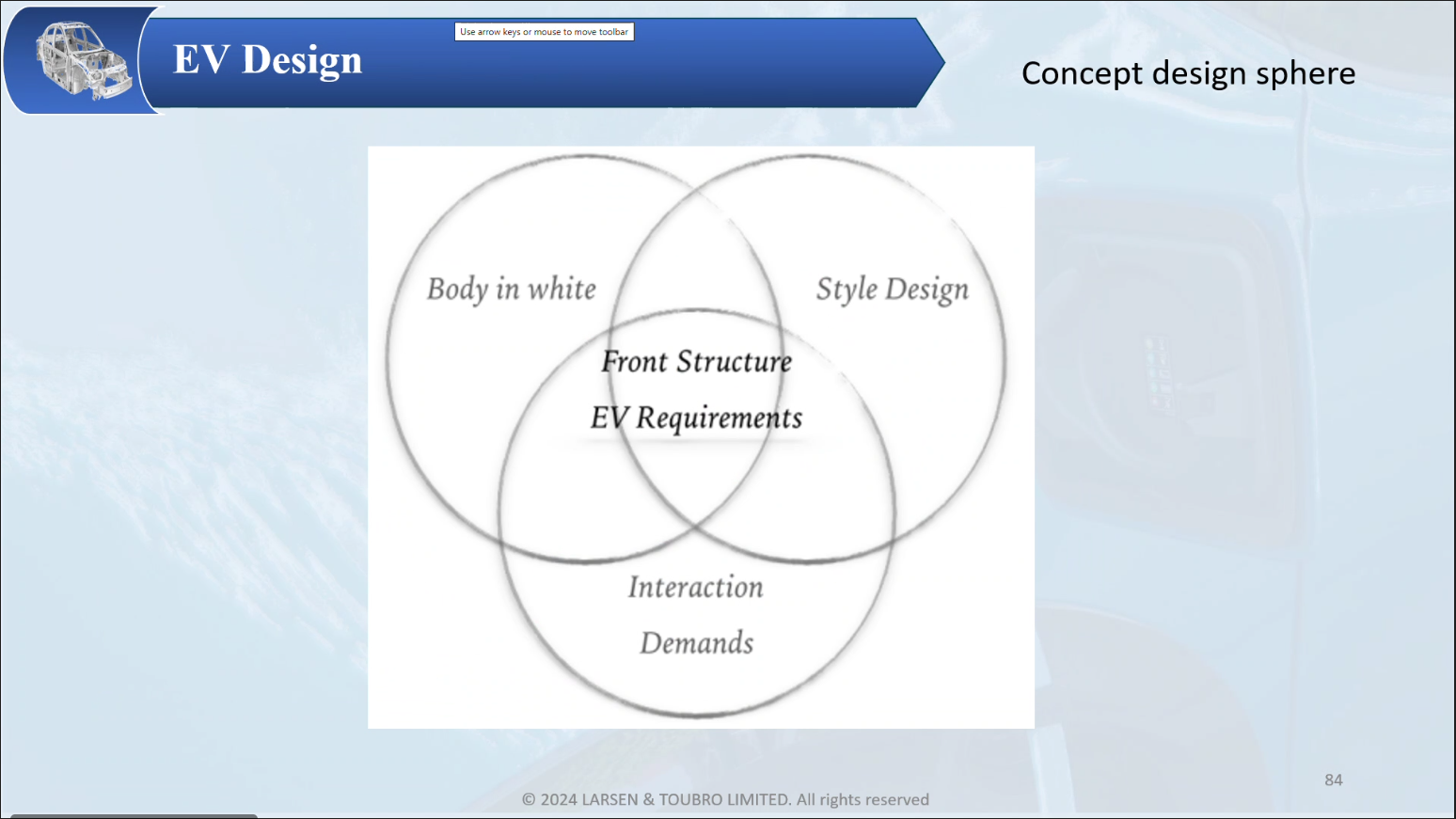 EV Design

Use arrow keys or mouse to move toolbar

Concept design sphere

Body in white

Style Design

Front Structure

EV Requirements

Interaction

Demands

84

© 2024 LARSEN & TOUBRO LIMITED. All rights reserved